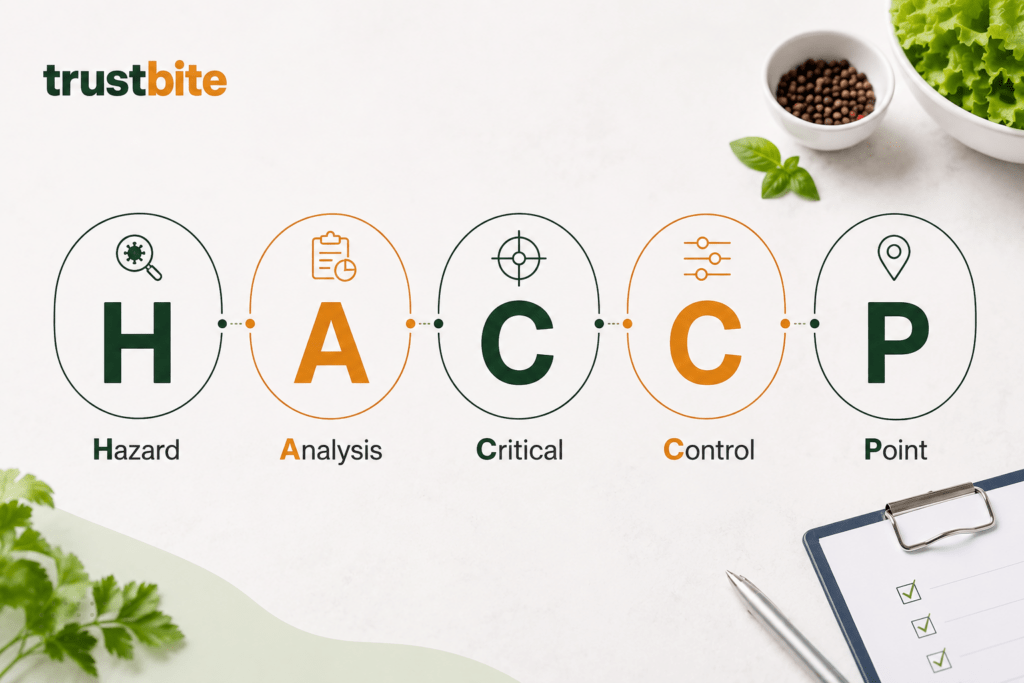 trustbite

H A C C P

Hazard Analysis Critical Control Point